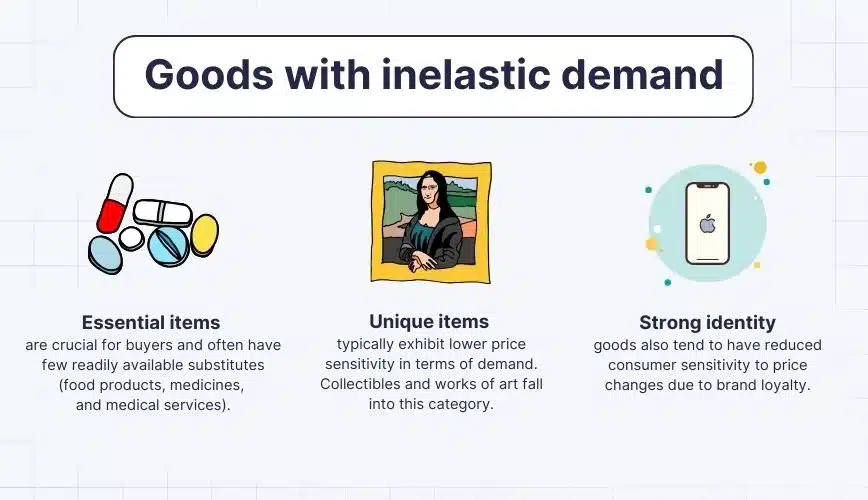 Goods with inelastic demand

Essential items
are crucial for buyers and often have few readily available substitutes (food products, medicines, and medical services).

Unique items
typically exhibit lower price sensitivity in terms of demand. Collectibles and works of art fall into this category.

Strong identity
goods also tend to have reduced consumer sensitivity to price changes due to brand loyalty.